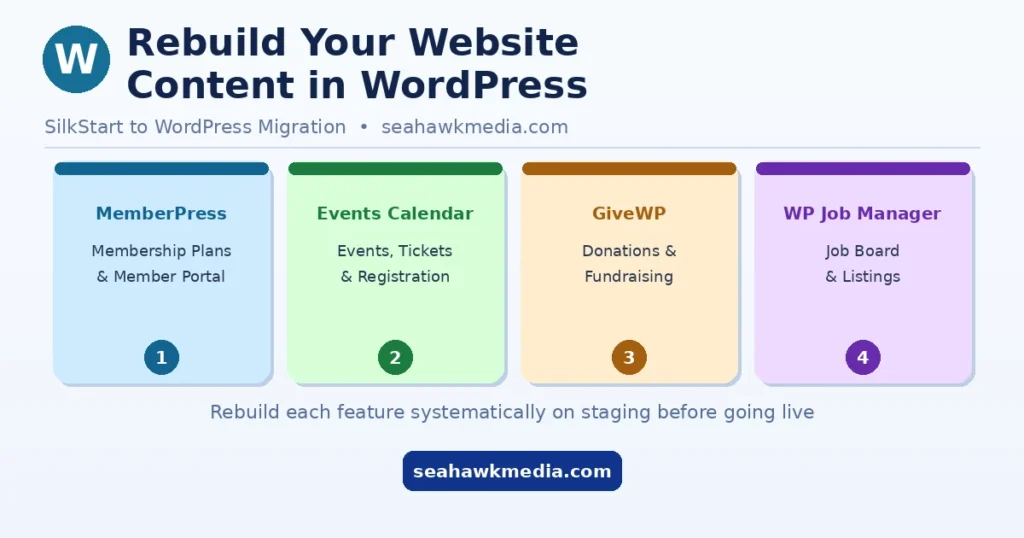 W

Rebuild Your Website Content in WordPress

SilkStart to WordPress Migration • seahawkmedia.com

MemberPress
Membership Plans & Member Portal
1

Events Calendar
Events, Tickets & Registration
2

GiveWP
Donations & Fundraising
3

WP Job Manager
Job Board & Listings
4

Rebuild each feature systematically on staging before going live

seahawkmedia.com